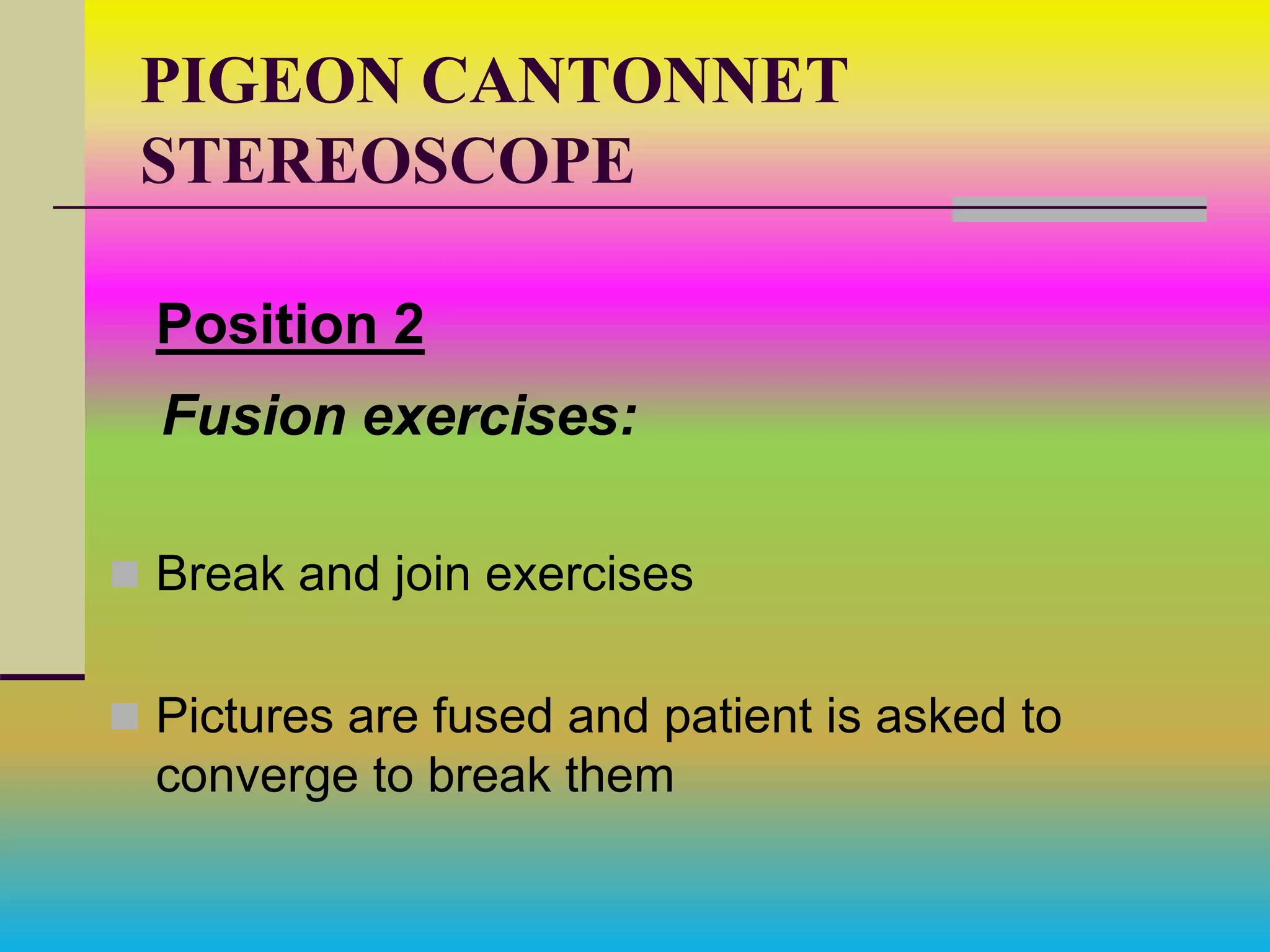 PIGEON CANTONNET STEREOSCOPE

Position 2

Fusion exercises:

Break and join exercises

Pictures are fused and patient is asked to converge to break them